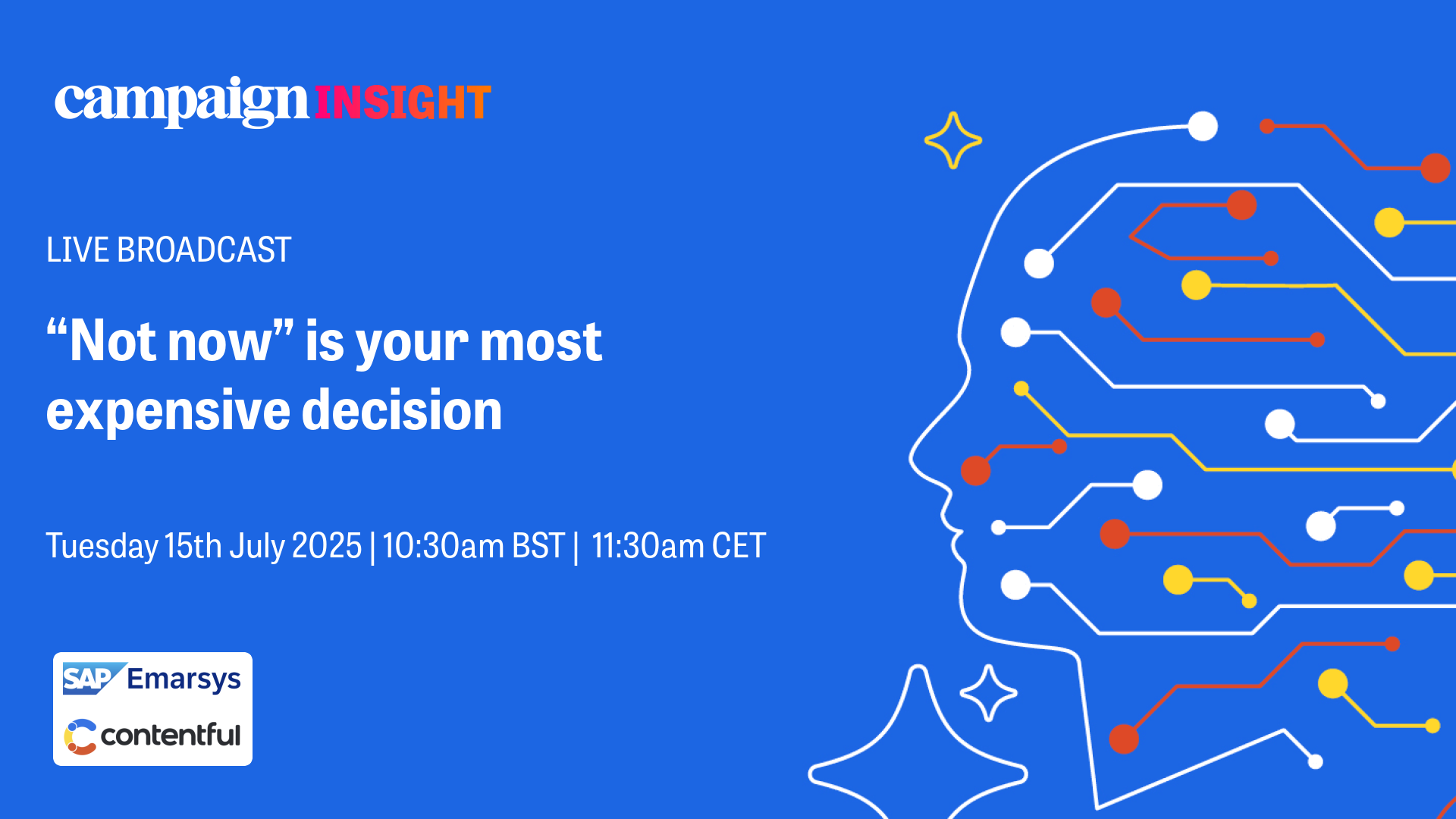 campaign INSIGHT

LIVE BROADCAST

“Not now” is your most expensive decision

Tuesday 15th July 2025 | 10:30am BST | 11:30am CET

SAP Emarsys

contentful